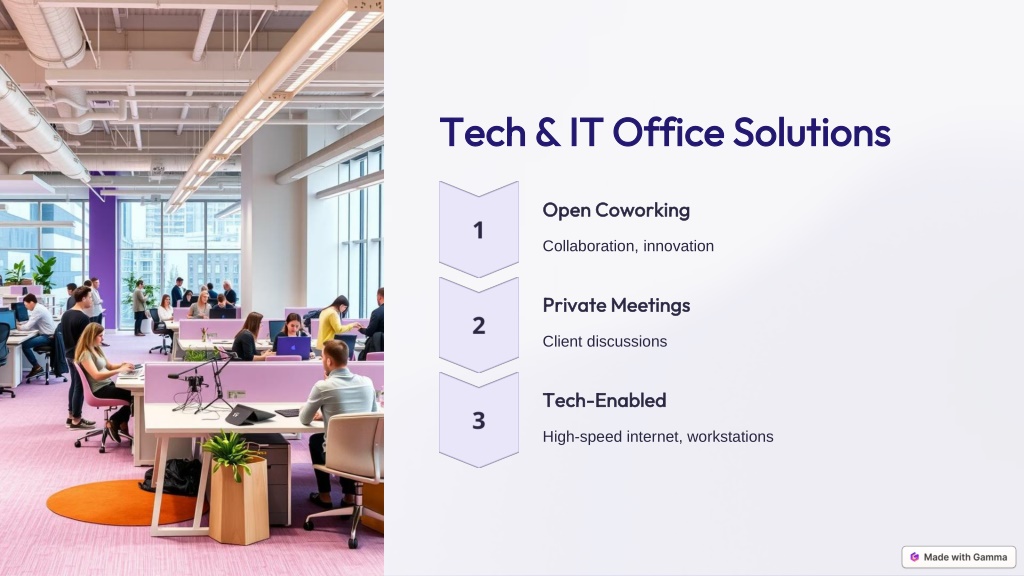 Tech & IT Office Solutions

1

Open Coworking

Collaboration, innovation

2

Private Meetings

Client discussions

3

Tech-Enabled

High-speed internet, workstations

Made with Gamma